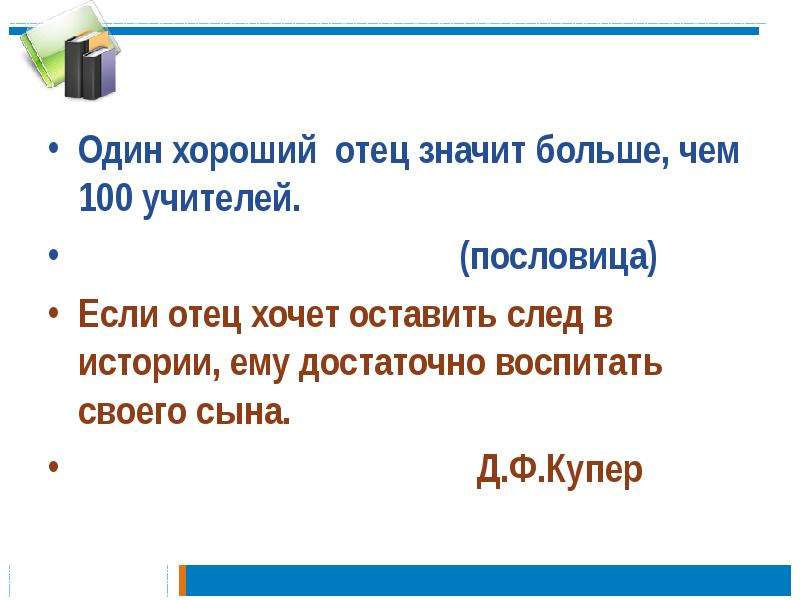 • Один хороший отец значит больше, чем 100 учителей.

• (пословица)

• Если отец хочет оставить след в истории, ему достаточно воспитать своего сына.

• Д.Ф.Купер